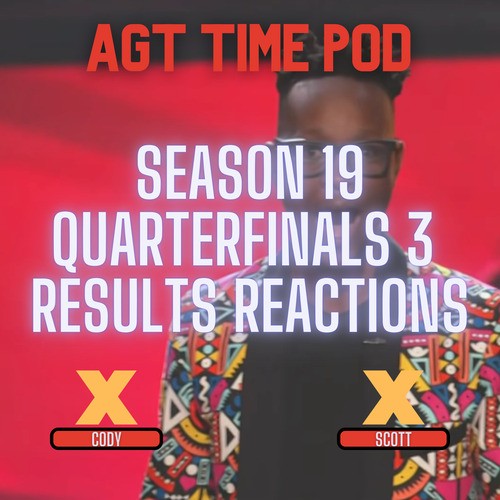 AGT TIME POD

SEASON 19
QUARTERFINALS 3
RESULTS REACTIONS

X
CODY

X
SCOTT